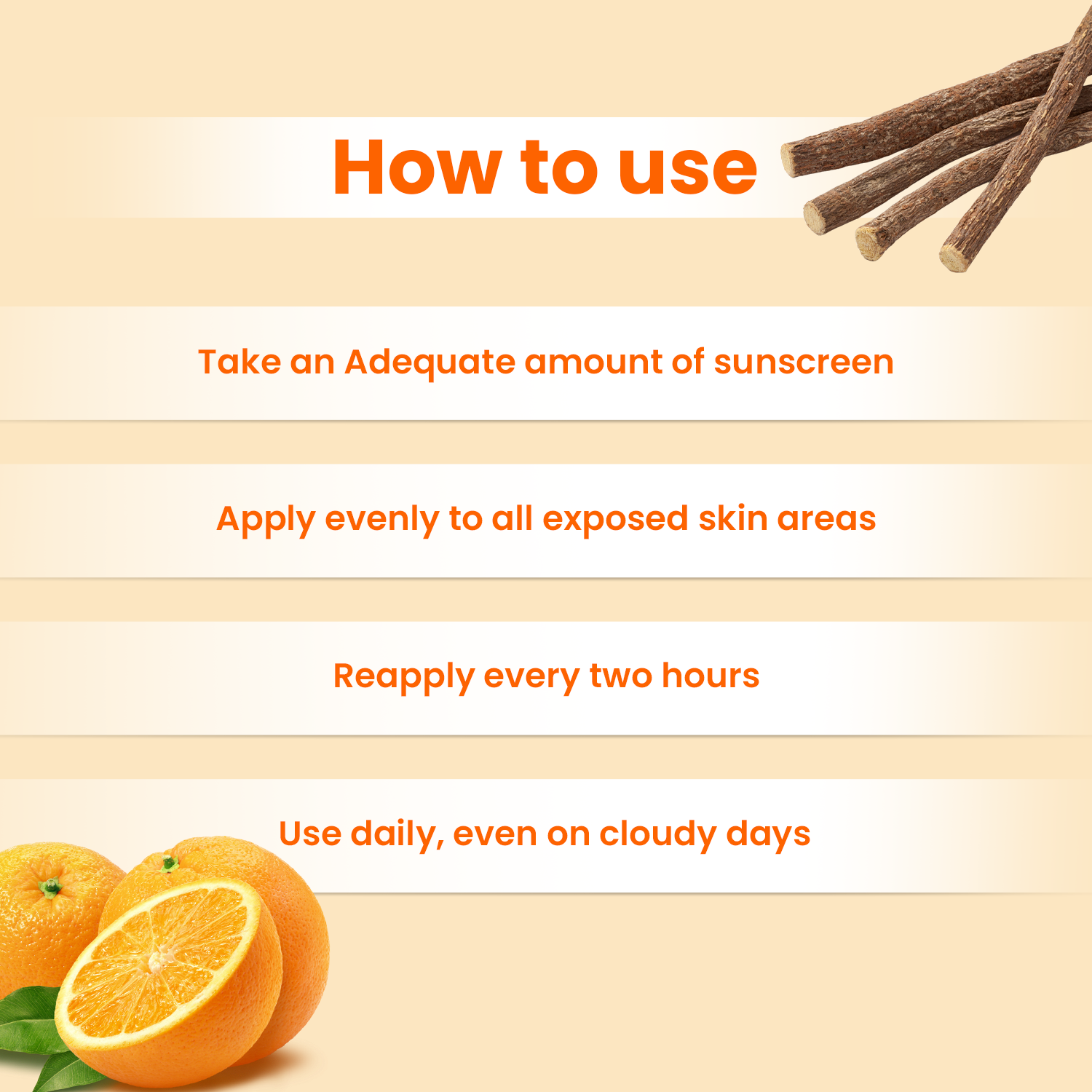 How to use

Take an Adequate amount of sunscreen

Apply evenly to all exposed skin areas

Reapply every two hours

Use daily, even on cloudy days